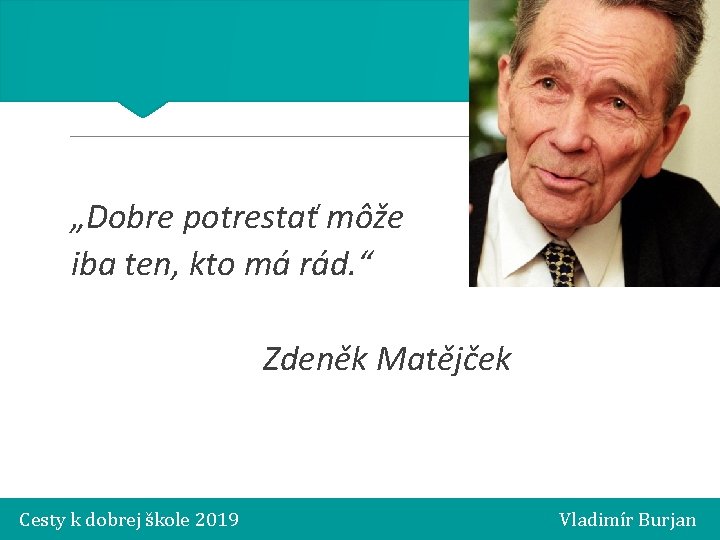 „Dobre potrestať môže iba ten, kto má rád.“

Zdeněk Matějček

Cesty k dobrej škole 2019

Vladimír Burjan